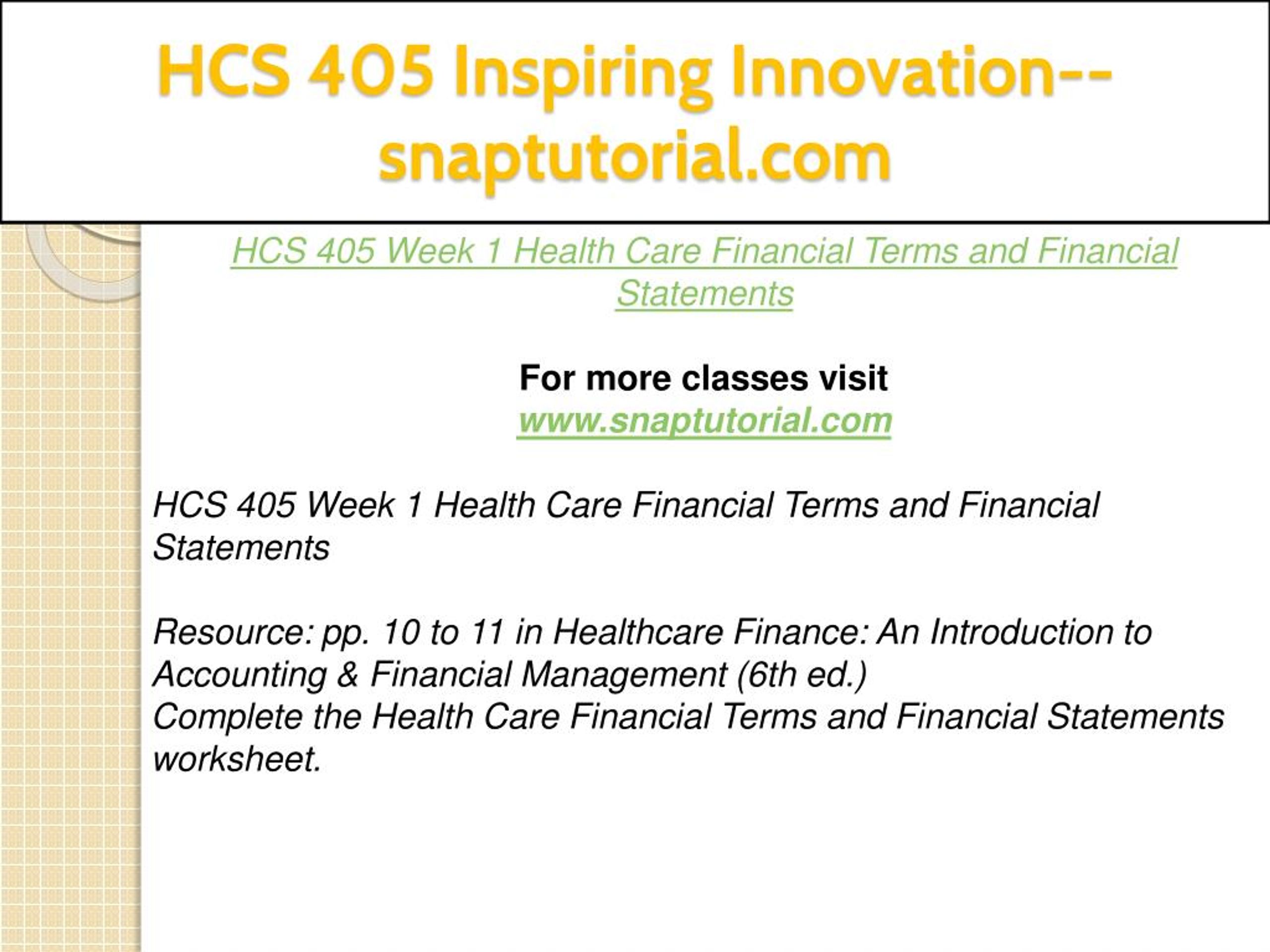 HCS 405 Inspiring Innovation--snaptutorial.com

HCS 405 Week 1 Health Care Financial Terms and Financial Statements

For more classes visit
www.snaptutorial.com

HCS 405 Week 1 Health Care Financial Terms and Financial Statements

Resource: pp. 10 to 11 in Healthcare Finance: An Introduction to Accounting & Financial Management (6th ed.)
Complete the Health Care Financial Terms and Financial Statements worksheet.